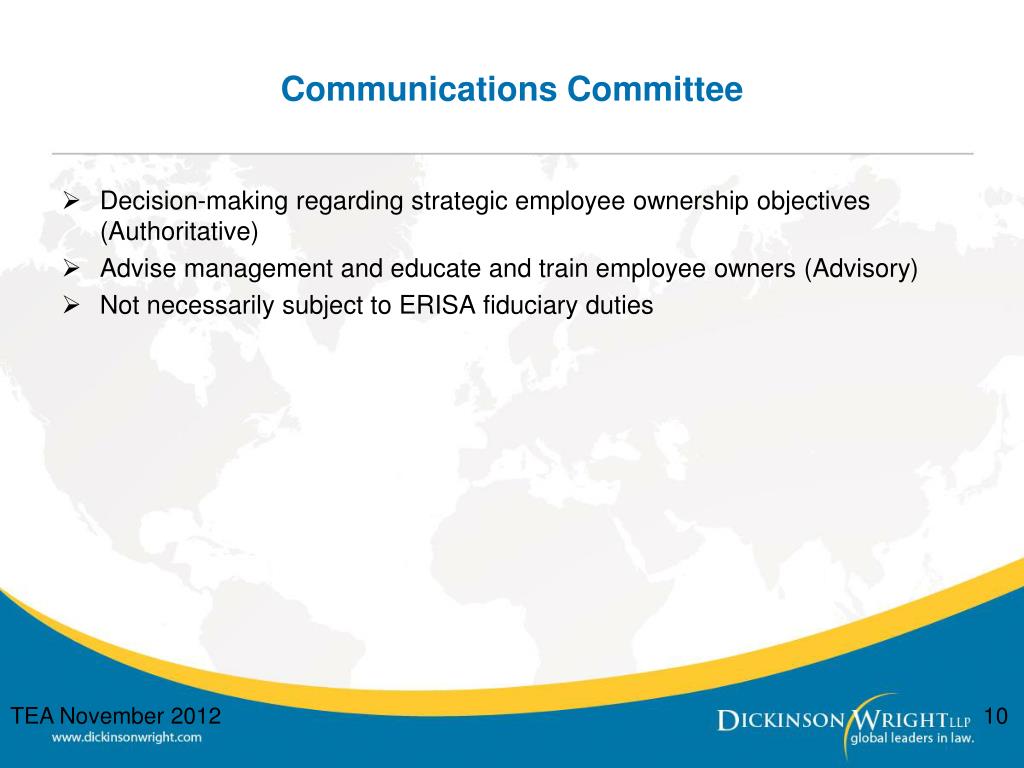 Communications Committee

➢ Decision-making regarding strategic employee ownership objectives (Authoritative)

➢ Advise management and educate and train employee owners (Advisory)

➢ Not necessarily subject to ERISA fiduciary duties

TEA November 2012

www.dickinsonwright.com

DICKINSON WRIGHT LLP
global leaders in law.

10